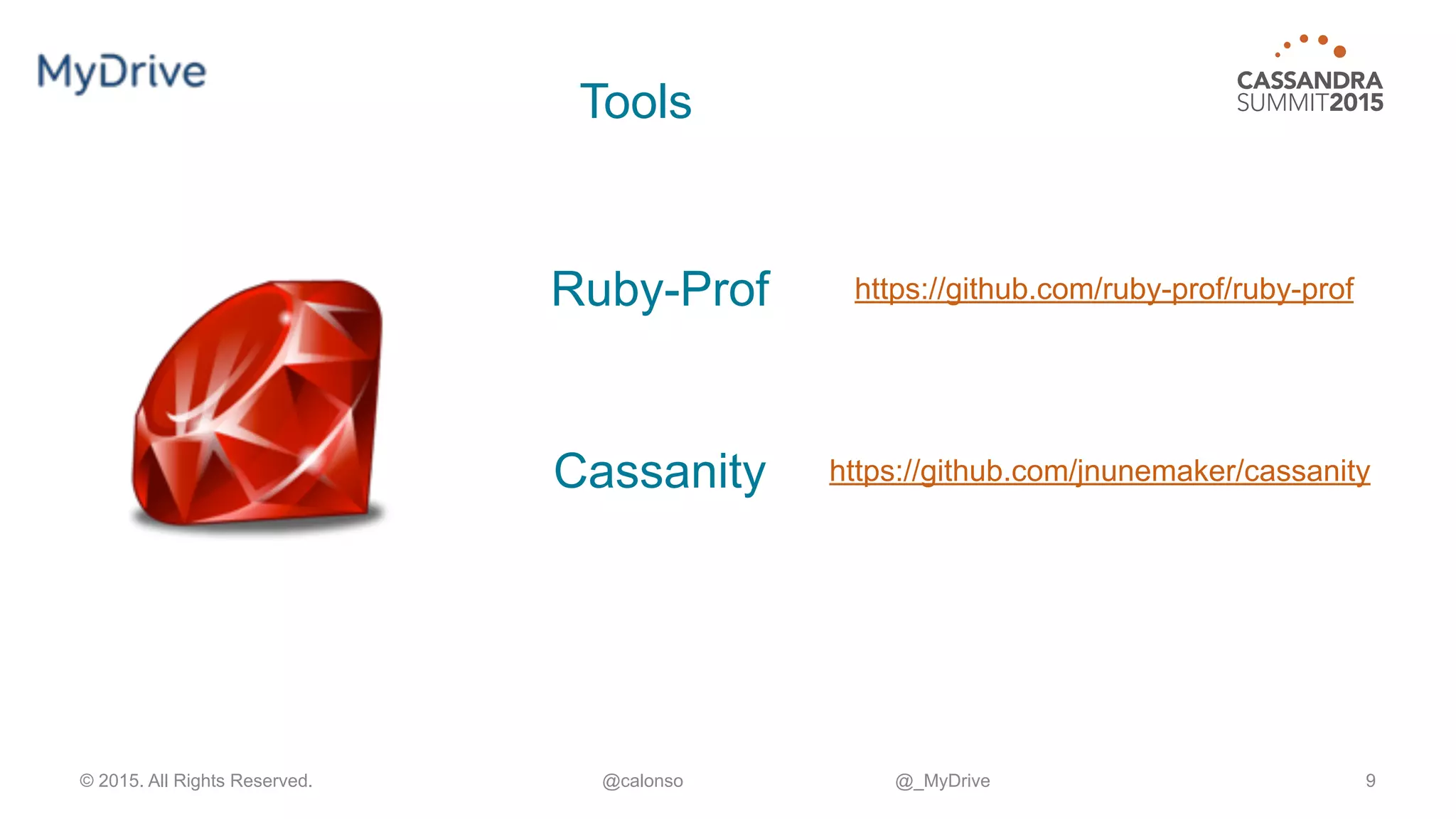 MyDrive

Tools

CASSANDRA SUMMIT2015

Ruby-Prof https://github.com/ruby-prof/ruby-prof

Cassanity https://github.com/jnunemaker/cassanity

© 2015. All Rights Reserved. @calonso @_MyDrive 9